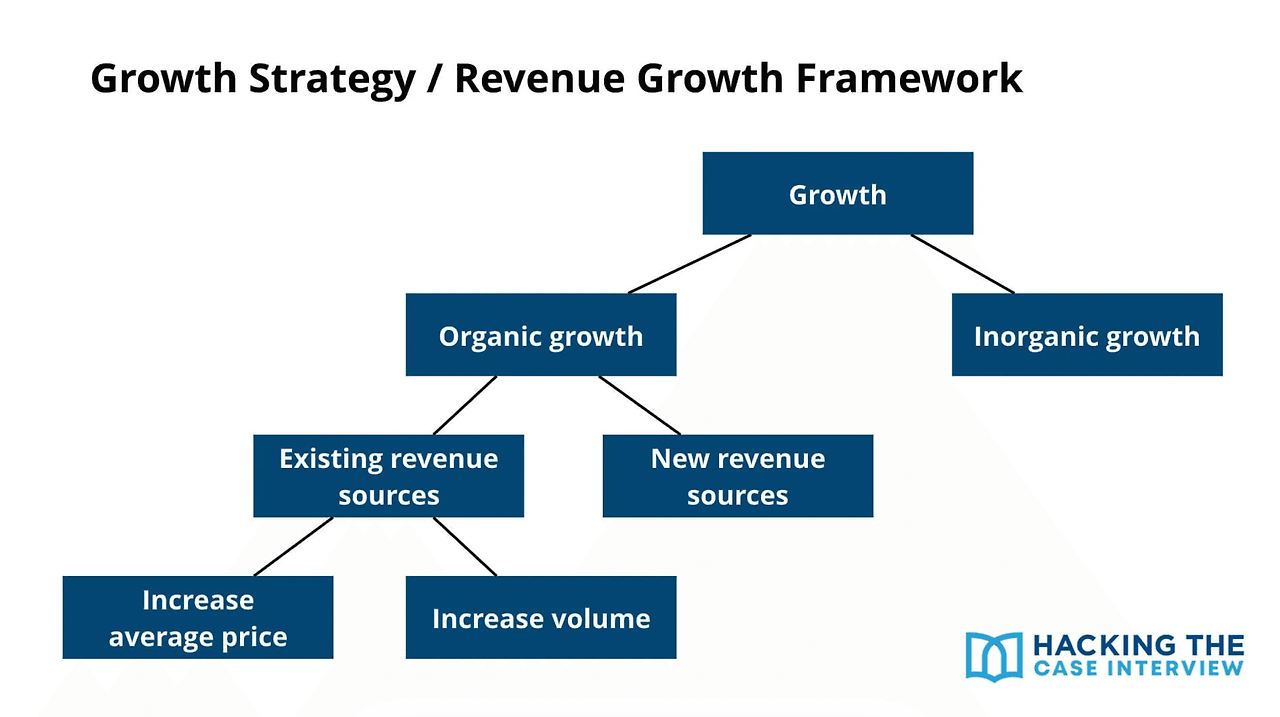 Growth Strategy / Revenue Growth Framework

Growth

Organic growth

Inorganic growth

Existing revenue sources

New revenue sources

Increase average price

Increase volume

HACKING THE CASE INTERVIEW